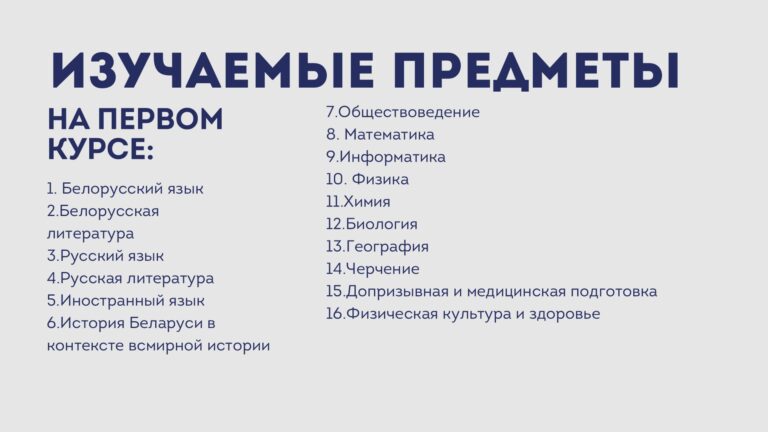 ИЗУЧАЕМЫЕ ПРЕДМЕТЫ

НА ПЕРВОМ КУРСЕ:

1. Белорусский язык
2.Белорусская литература
3.Русский язык
4.Русская литература
5.Иностранный язык
6.История Беларуси в контексте всмирной истории

7.Обществоведение
8. Математика
9.Информатика
10. Физика
11.Химия
12.Биология
13.География
14.Черчение
15.Допризывная и медицинская подготовка
16.Физическая культура и здоровье